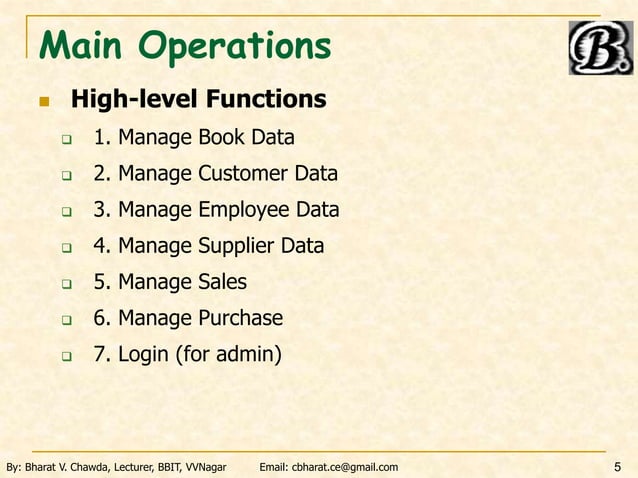 Main Operations

B.

High-level Functions

1. Manage Book Data

2. Manage Customer Data

3. Manage Employee Data

4. Manage Supplier Data

5. Manage Sales

6. Manage Purchase

7. Login (for admin)

By: Bharat V. Chawda, Lecturer, BBIT, VVNagar Email: cbharat.ce@gmail.com 5